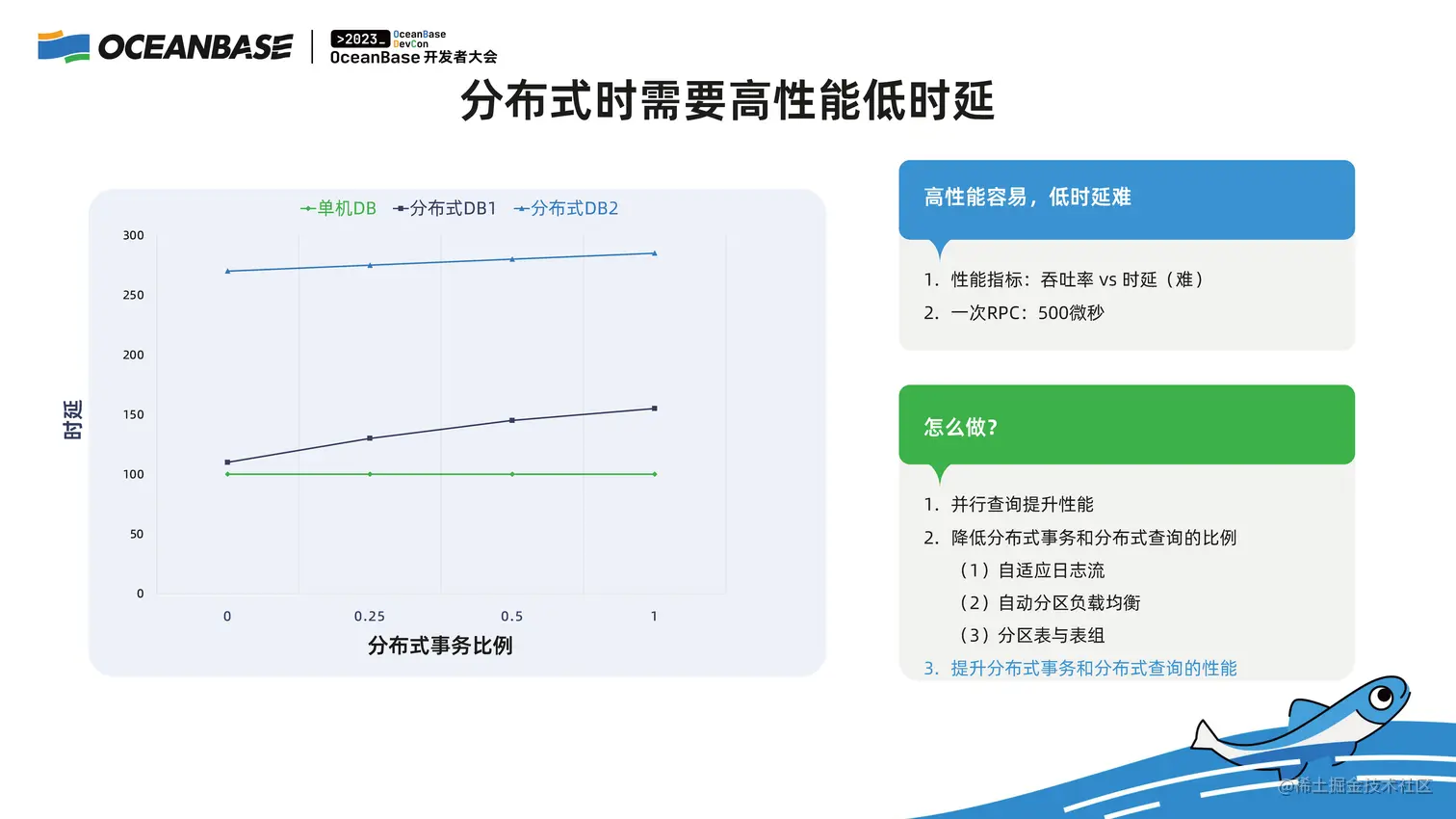 OCEANBASE
>2023_ OceanBase DevCon
OceanBase 开发者大会

分布式时需要高性能低时延

单机DB 分布式DB1 分布式DB2

时延

300
250
200
150
100
50
0

0 0.25 0.5 1

分布式事务比例

高性能容易，低时延难

1. 性能指标：吞吐率 vs 时延（难）
2. 一次RPC：500微秒

怎么做？

1. 并行查询提升性能
2. 降低分布式事务和分布式查询的比例
（1）自适应日志流
（2）自动分区负载均衡
（3）分区表与表组
3. 提升分布式事务和分布式查询的性能

@稀土掘金技术社区